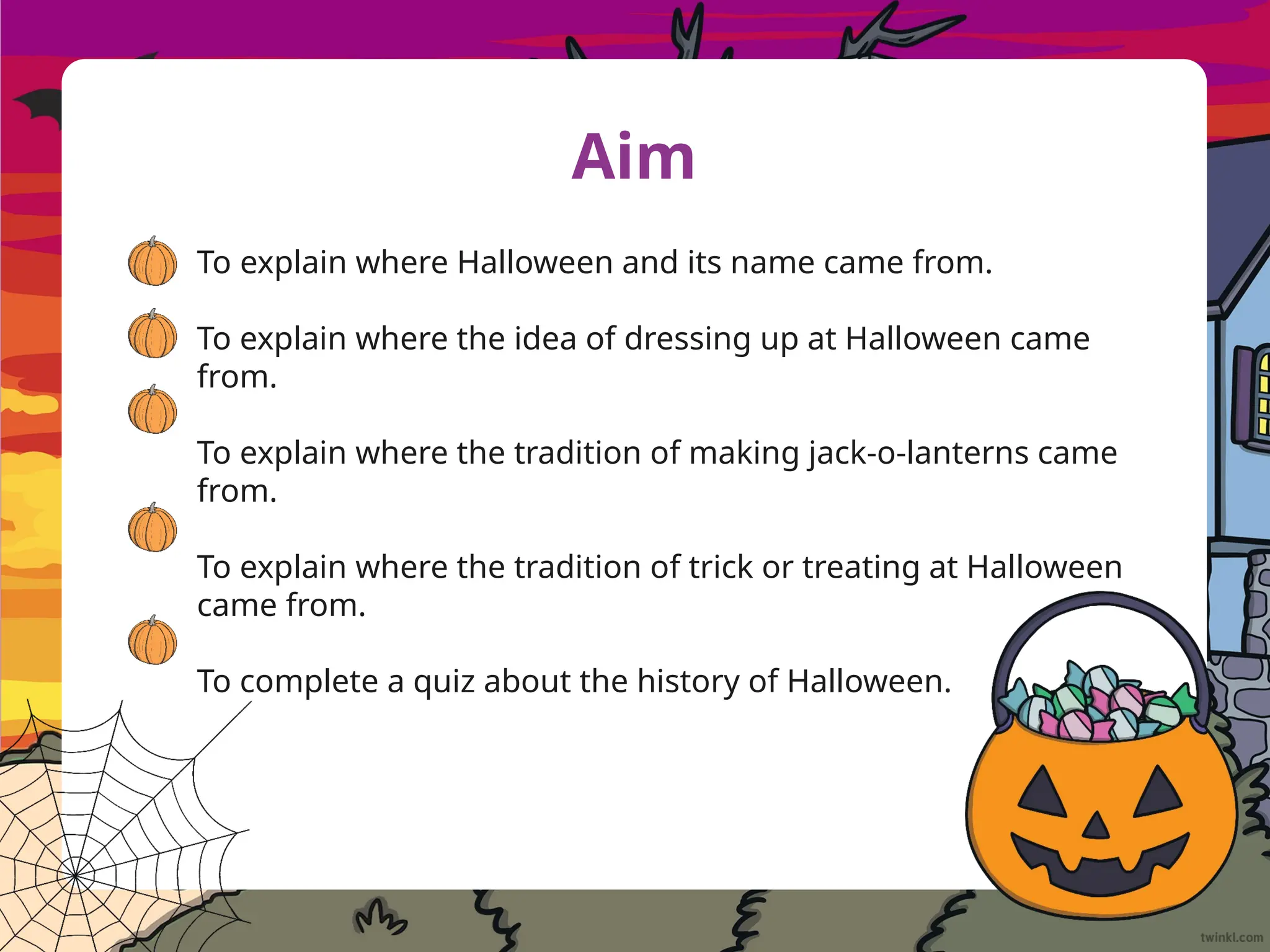 Aim

To explain where Halloween and its name came from.

To explain where the idea of dressing up at Halloween came from.

To explain where the tradition of making jack-o-lanterns came from.

To explain where the tradition of trick or treating at Halloween came from.

To complete a quiz about the history of Halloween.

twinkl.com